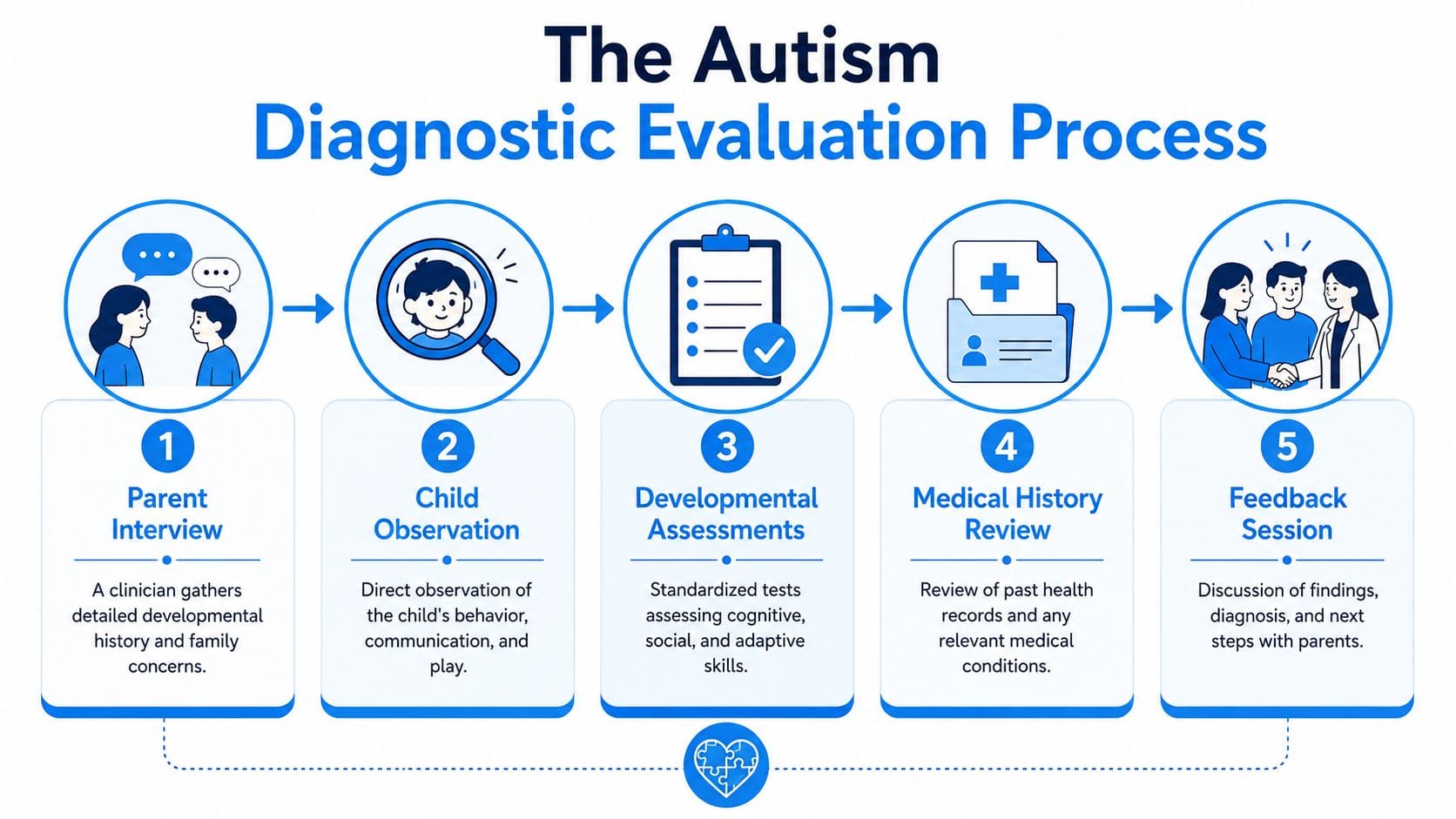 The Autism
Diagnostic Evaluation Process

1
Parent Interview
A clinician gathers detailed developmental history and family concerns.

2
Child Observation
Direct observation of the child's behavior, communication, and play.

3
Developmental Assessments
Standardized tests assessing cognitive, social, and adaptive skills.

4
Medical History Review
Review of past health records and any relevant medical conditions.

5
Feedback Session
Discussion of findings, diagnosis, and next steps with parents.